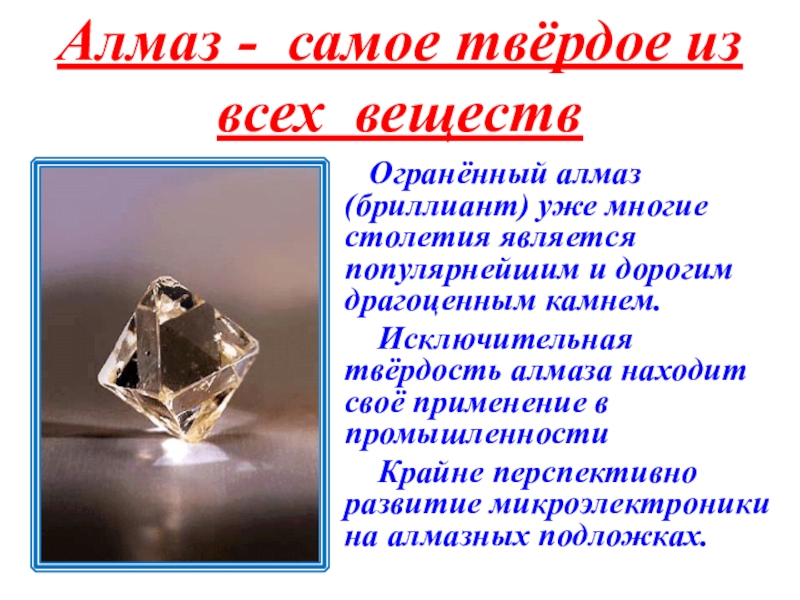 Алмаз - самое твёрдое из всех веществ

Огранённый алмаз (бриллиант) уже многие столетия является популярнейшим и дорогим драгоценным камнем.

Исключительная твёрдость алмаза находит своё применение в промышленности

Крайне перспективно развитие микроэлектроники на алмазных подложках.